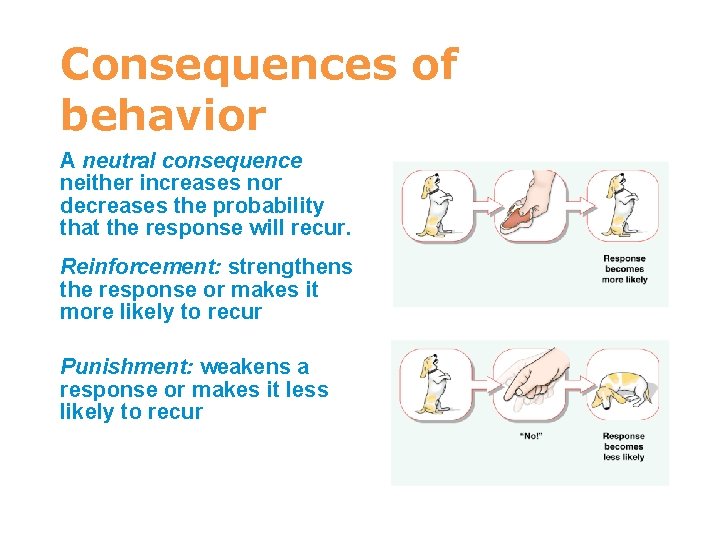 Consequences of behavior

A neutral consequence neither increases nor decreases the probability that the response will recur.

Reinforcement: strengthens the response or makes it more likely to recur

Punishment: weakens a response or makes it less likely to recur

Response becomes more likely

"No!"

Response becomes less likely